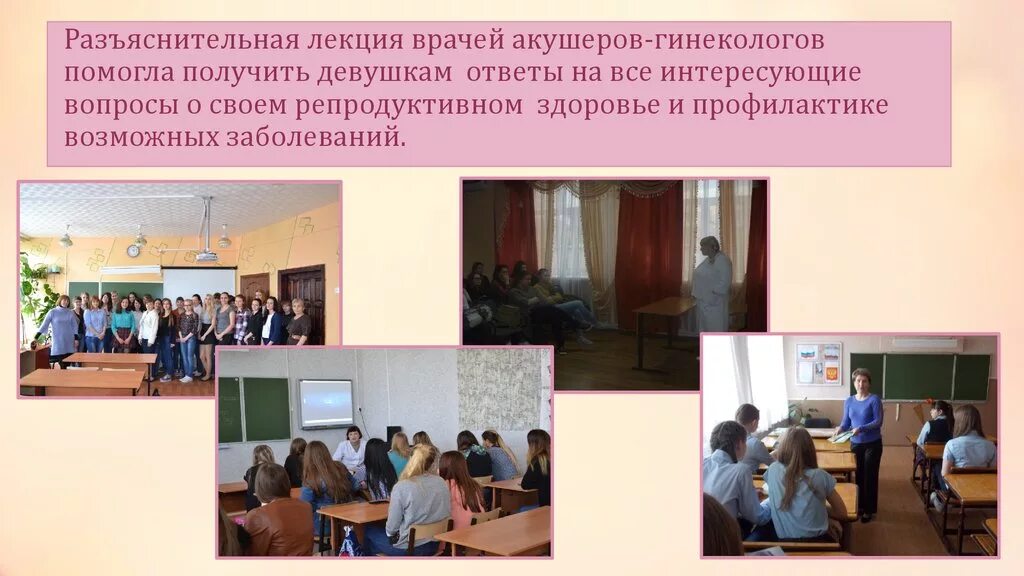 Разъяснительная лекция врачей акушеров-гинекологов помогла получить девушкам ответы на все интересующие вопросы о своем репродуктивном здоровье и профилактике возможных заболеваний.